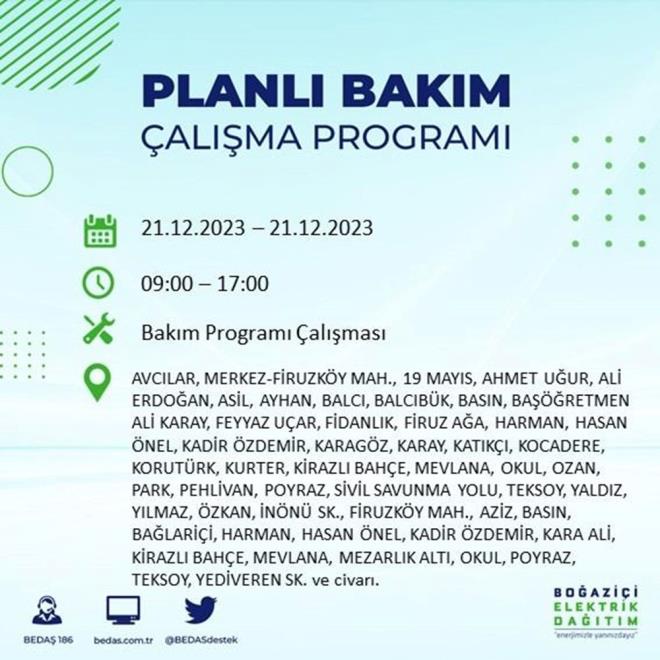 PLANLI BAKIM
ÇALIŞMA PROGRAMI

21.12.2023 – 21.12.2023

09:00 – 17:00

Bakım Programı Çalışması

AVCILAR, MERKEZ-FİRUZKÖY MAH., 19 MAYIS, AHMET UĞUR, ALİ ERDOĞAN, ASİL, AYHAN, BALCI, BALCIBÜK, BASIN, BAŞÖĞRETMEN ALİ KARAY, FEYYAZ UÇAR, FİDANLIK, FİRUZ AĞA, HARMAN, HASAN ÖNEL, KADİR ÖZDEMİR, KARAGÖZ, KARAY, KATIKÇI, KOCADERE, KORUTÜRK, KURTER, KİRAZLI BAHÇE, MEVLANA, OKUL, OZAN, PARK, PEHLİVAN, POYRAZ, SİVİL SAVUNMA YOLU, TEKSOY, YALDIZ, YILMAZ, ÖZKAN, İNÖNÜ SK., FİRUZKÖY MAH., AZİZ, BASIN, BAĞLARİÇİ, HARMAN, HASAN ÖNEL, KADİR ÖZDEMİR, KARA ALİ, KİRAZLI BAHÇE, MEVLANA, MEZARLIK ALTI, OKUL, POYRAZ, TEKSOY, YEDİVEREN SK. ve civarı.

BEDAŞ 186
bedas.com.tr
@BEDASdestek

BOĞAZİÇİ
ELEKTRİK
DAĞITIM
"enerjimizle yanınızdayız"